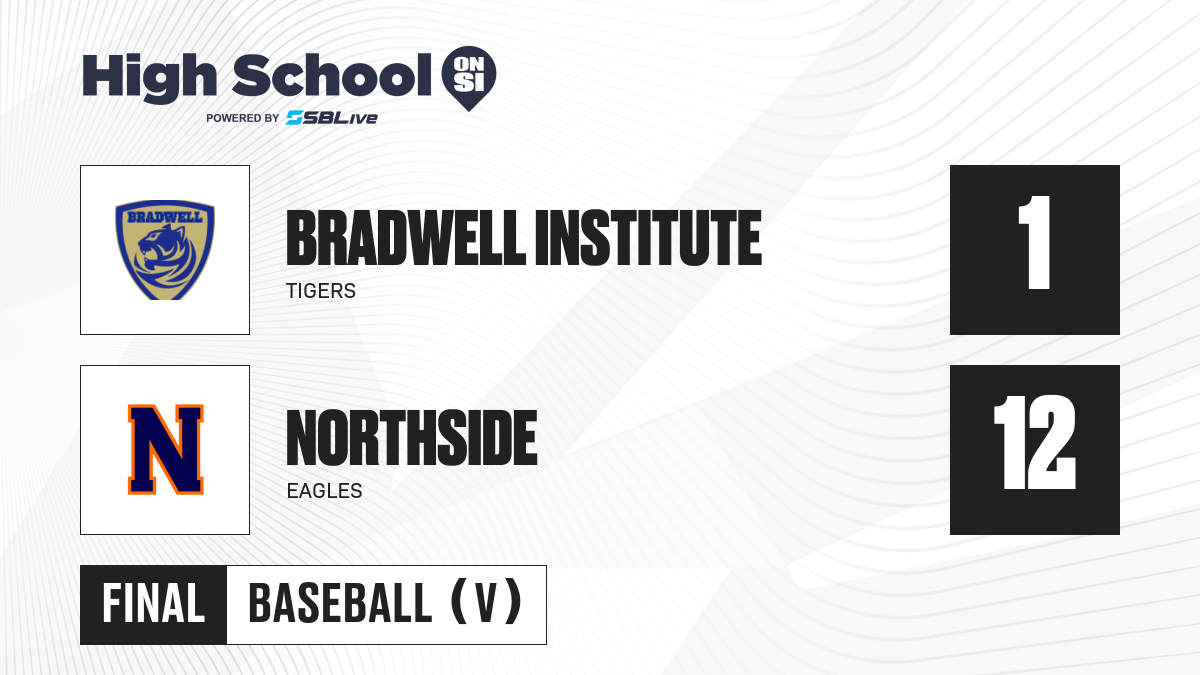 High School ON SI
POWERED BY SBLive

BRADWELL

BRADWELL INSTITUTE
TIGERS

1

N

NORTHSIDE
EAGLES

12

FINAL BASEBALL (V)